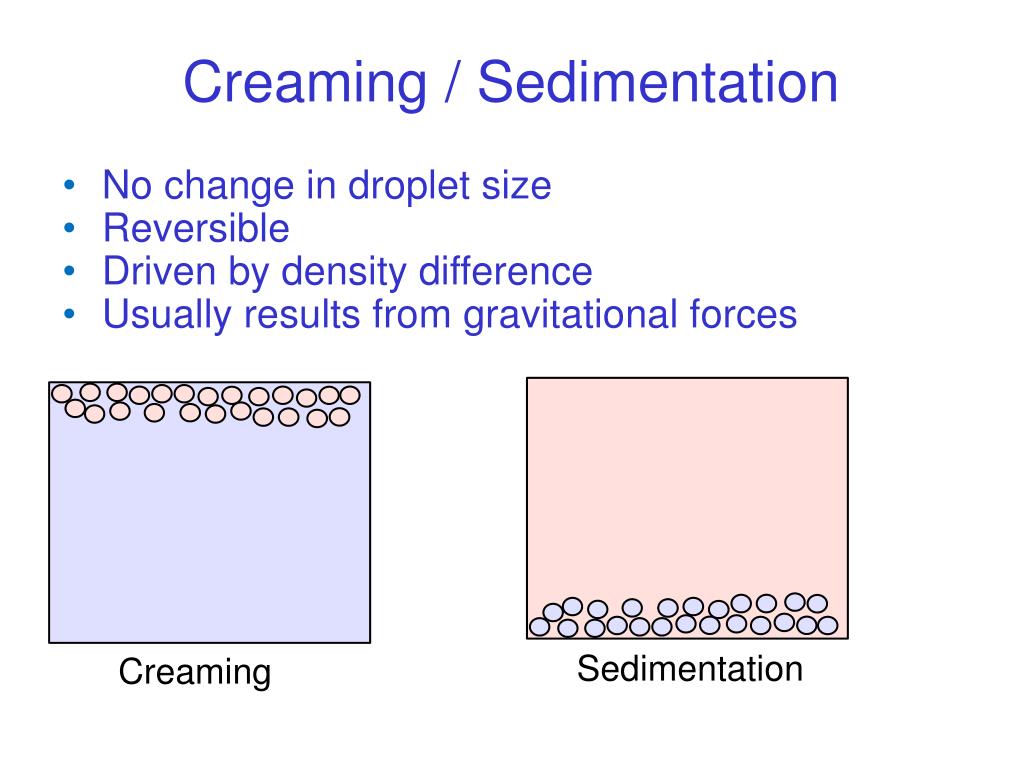 Creaming / Sedimentation

• No change in droplet size
• Reversible
• Driven by density difference
• Usually results from gravitational forces

Creaming

Sedimentation